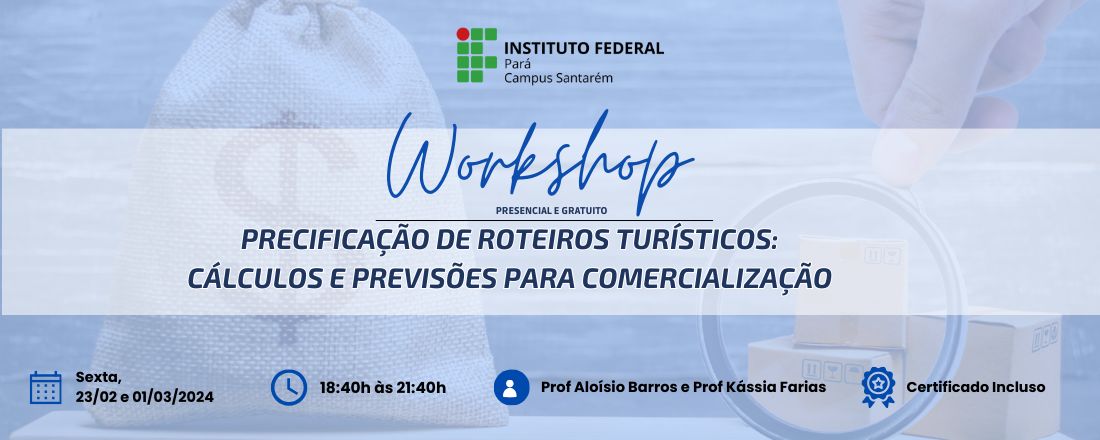 INSTITUTO FEDERAL
Pará
Campus Santarém

Workshop

PRESENCIAL E GRATUITO

PRECIFICAÇÃO DE ROTEIROS TURÍSTICOS: CÁLCULOS E PREVISÕES PARA COMERCIALIZAÇÃO

Sexta, 23/02 e 01/03/2024

18:40h às 21:40h

Prof Aloísio Barros e Prof Kássia Farias

Certificado Incluso